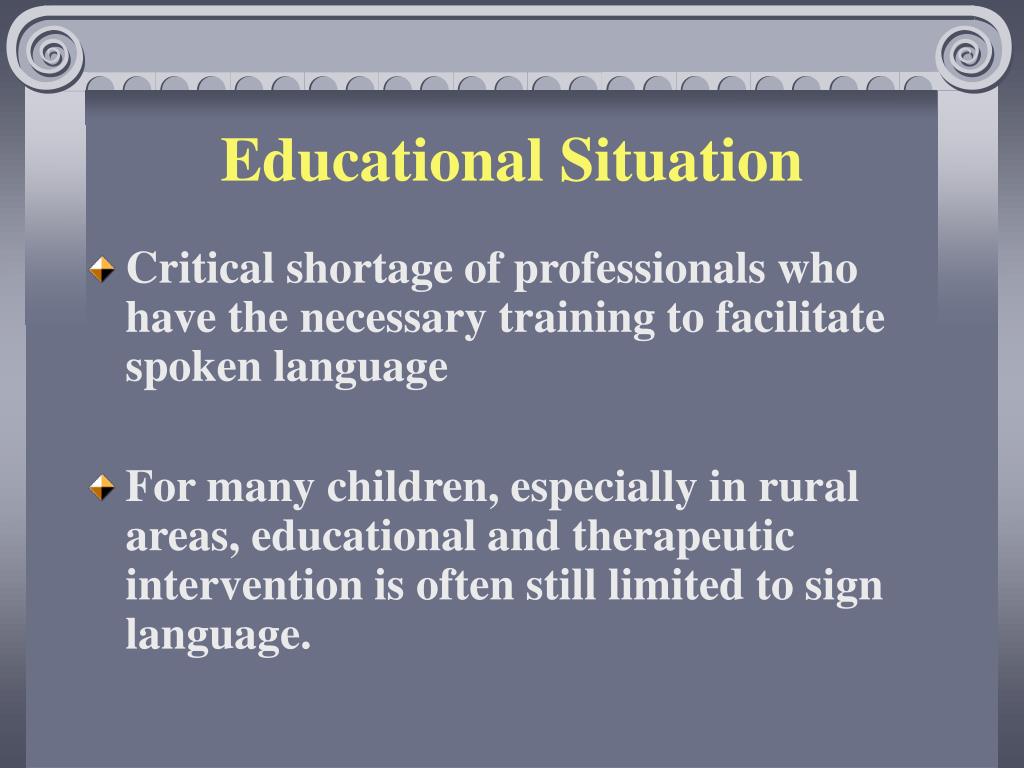 Educational Situation

Critical shortage of professionals who have the necessary training to facilitate spoken language

For many children, especially in rural areas, educational and therapeutic intervention is often still limited to sign language.